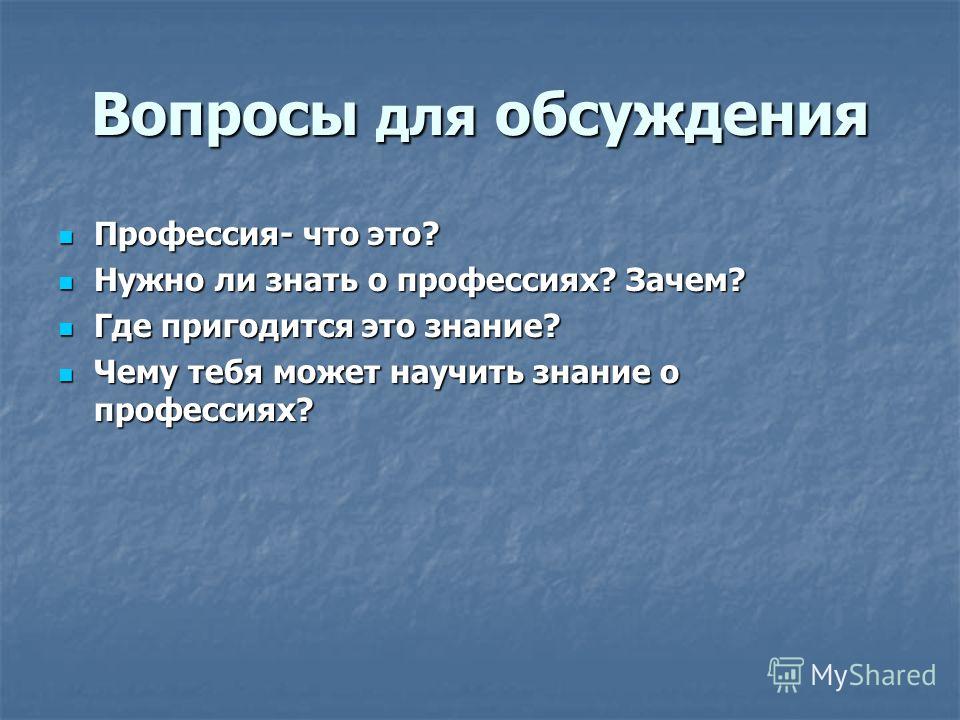 Вопросы для обсуждения

- Профессия- что это?
- Нужно ли знать о профессиях? Зачем?
- Где пригодится это знание?
- Чему тебя может научить знание о профессиях?

MyShared